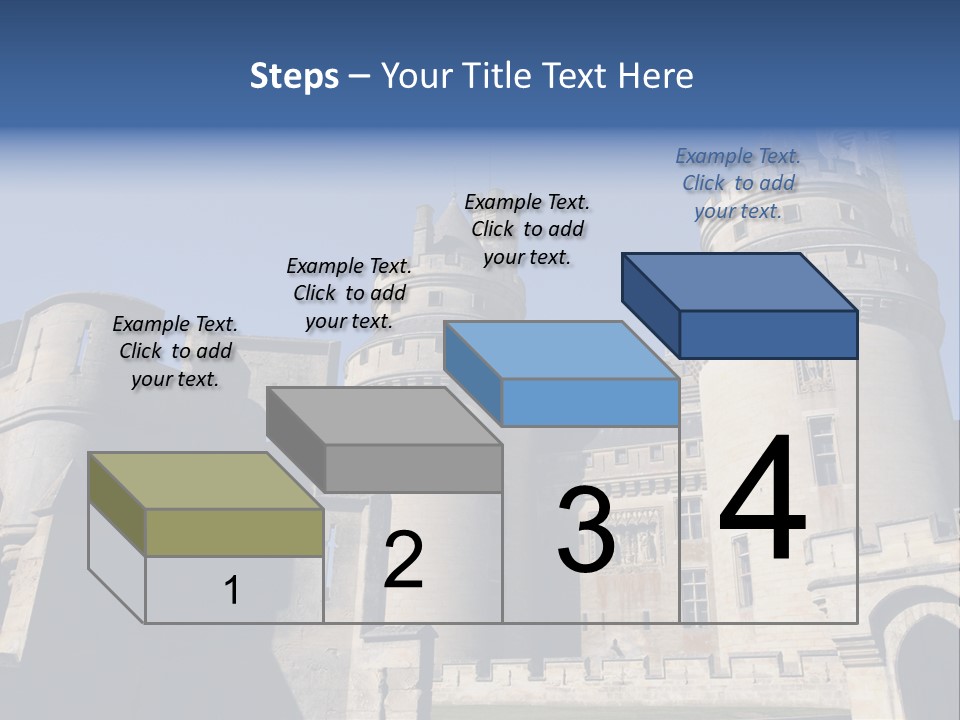 Steps – Your Title Text Here

Example Text. Click to add your text.

Example Text. Click to add your text.

Example Text. Click to add your text.

Example Text. Click to add your text.

1

2

3

4